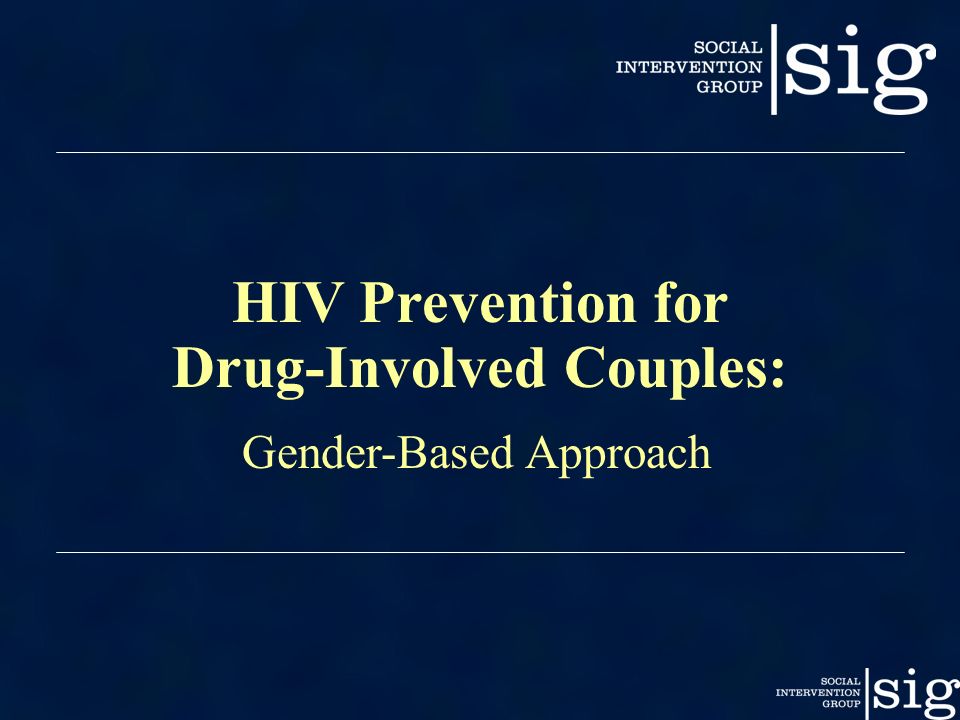 SOCIAL
INTERVENTION
GROUP
sig

HIV Prevention for Drug-Involved Couples:

Gender-Based Approach

SOCIAL
INTERVENTION
GROUP
sig